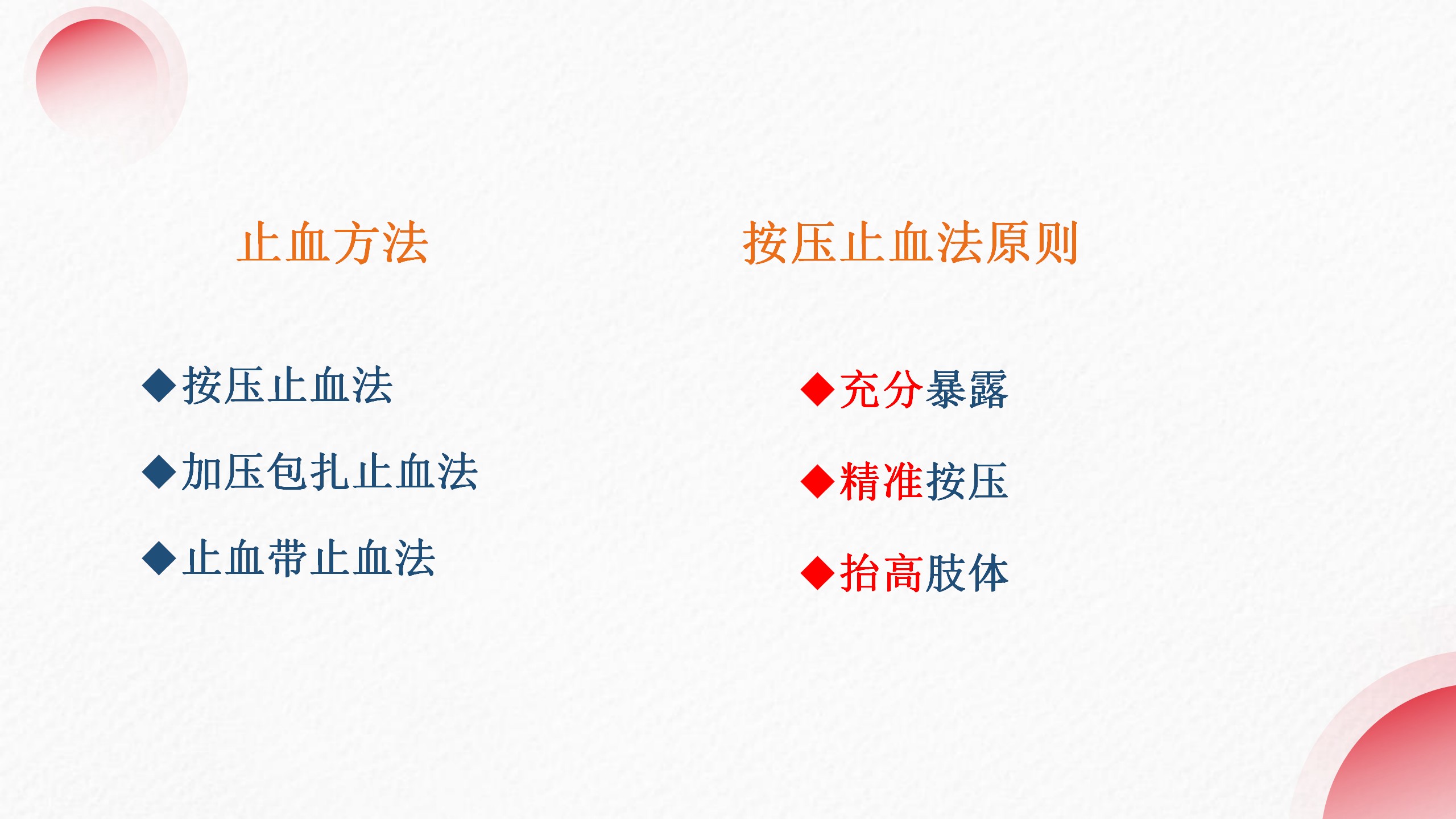 止血方法

◆按压止血法

◆加压包扎止血法

◆止血带止血法

按压止血法原则

◆充分暴露

◆精准按压

◆抬高肢体